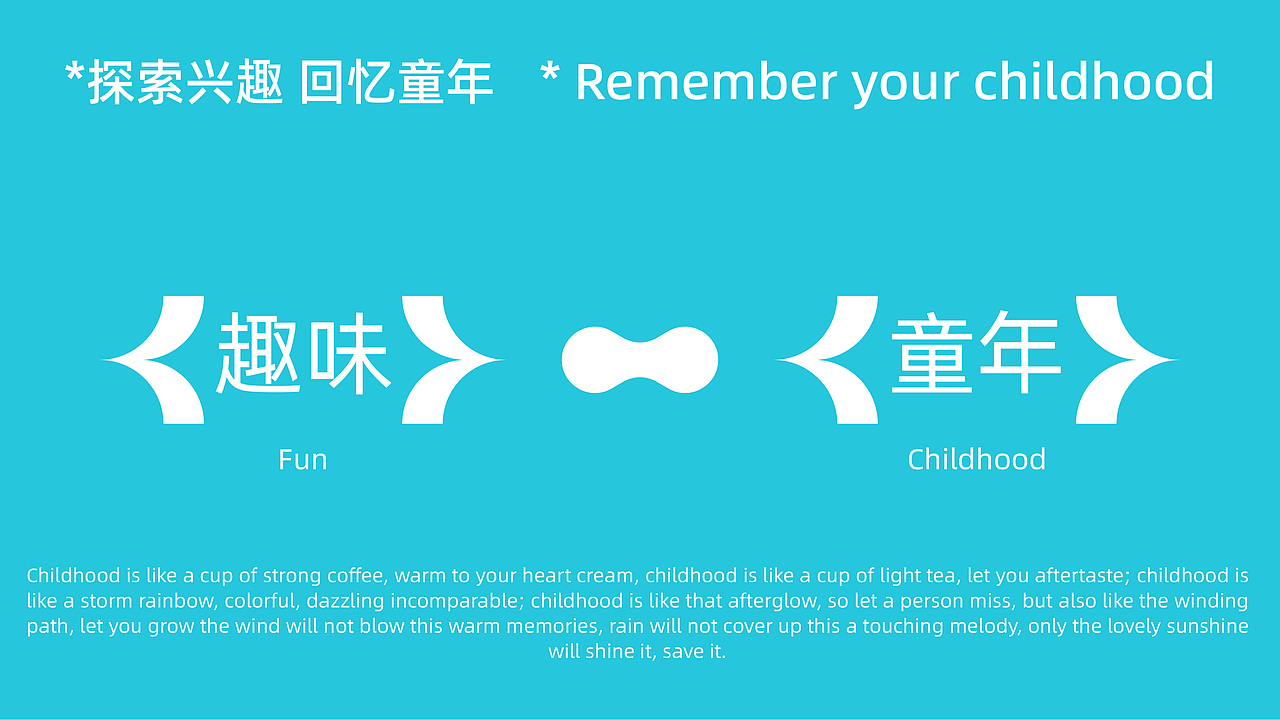 *探索兴趣 回忆童年 * Remember your childhood

趣味

Fun

童年

Childhood

Childhood is like a cup of strong coffee, warm to your heart cream, childhood is like a cup of light tea, let you aftertaste; childhood is like a storm rainbow, colorful, dazzling incomparable; childhood is like that afterglow, so let a person miss, but also like the winding path, let you grow the wind will not blow this warm memories, rain will not cover up this a touching melody, only the lovely sunshine will shine it, save it.